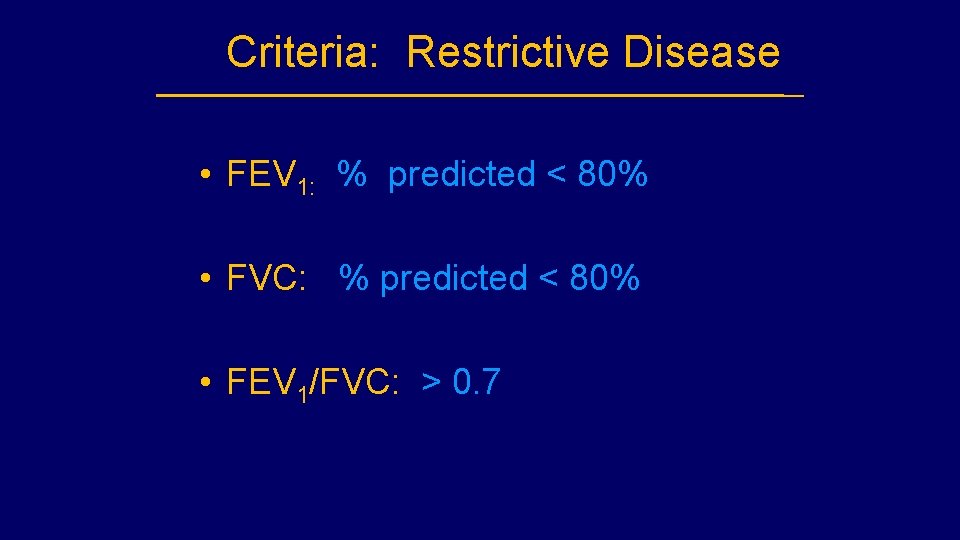 Criteria: Restrictive Disease

• $FEV_{1:}$ % predicted < 80%

• FVC: % predicted < 80%

• $FEV_1$/FVC: > 0.7